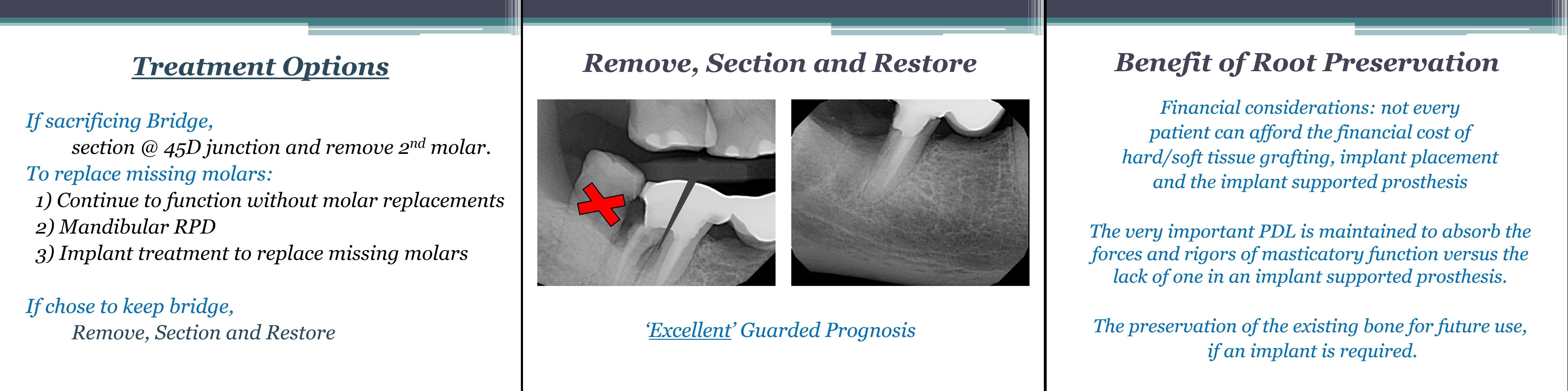 Treatment Options

If sacrificing Bridge,
section @ 45D junction and remove $2^{nd}$ molar.
To replace missing molars:
1) Continue to function without molar replacements
2) Mandibular RPD
3) Implant treatment to replace missing molars

If chose to keep bridge,
Remove, Section and Restore

Remove, Section and Restore

'Excellent' Guarded Prognosis

Benefit of Root Preservation

Financial considerations: not every patient can afford the financial cost of hard/soft tissue grafting, implant placement and the implant supported prosthesis

The very important PDL is maintained to absorb the forces and rigors of masticatory function versus the lack of one in an implant supported prosthesis.

The preservation of the existing bone for future use, if an implant is required.